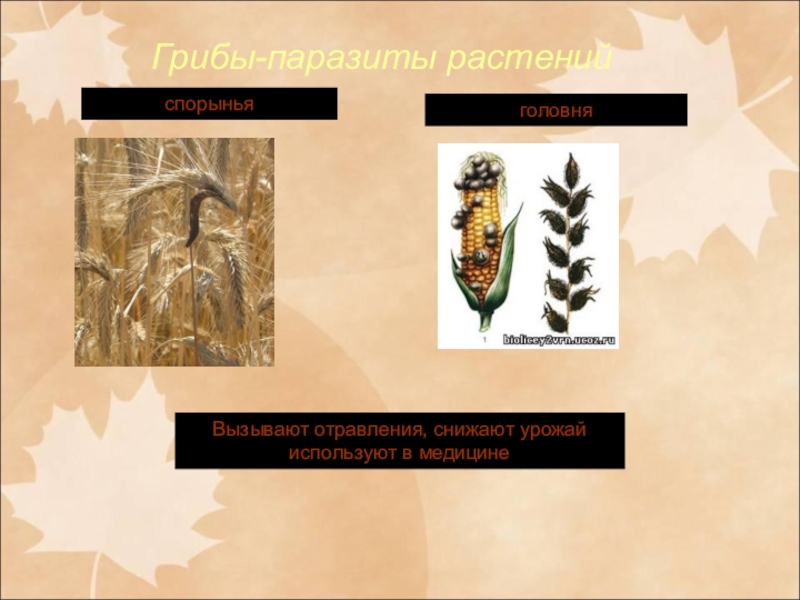 Грибы-паразиты растений

спорынья

головня

1

biolicey2vrn.ucoz.ru

Вызывают отравления, снижают урожай
используют в медицине